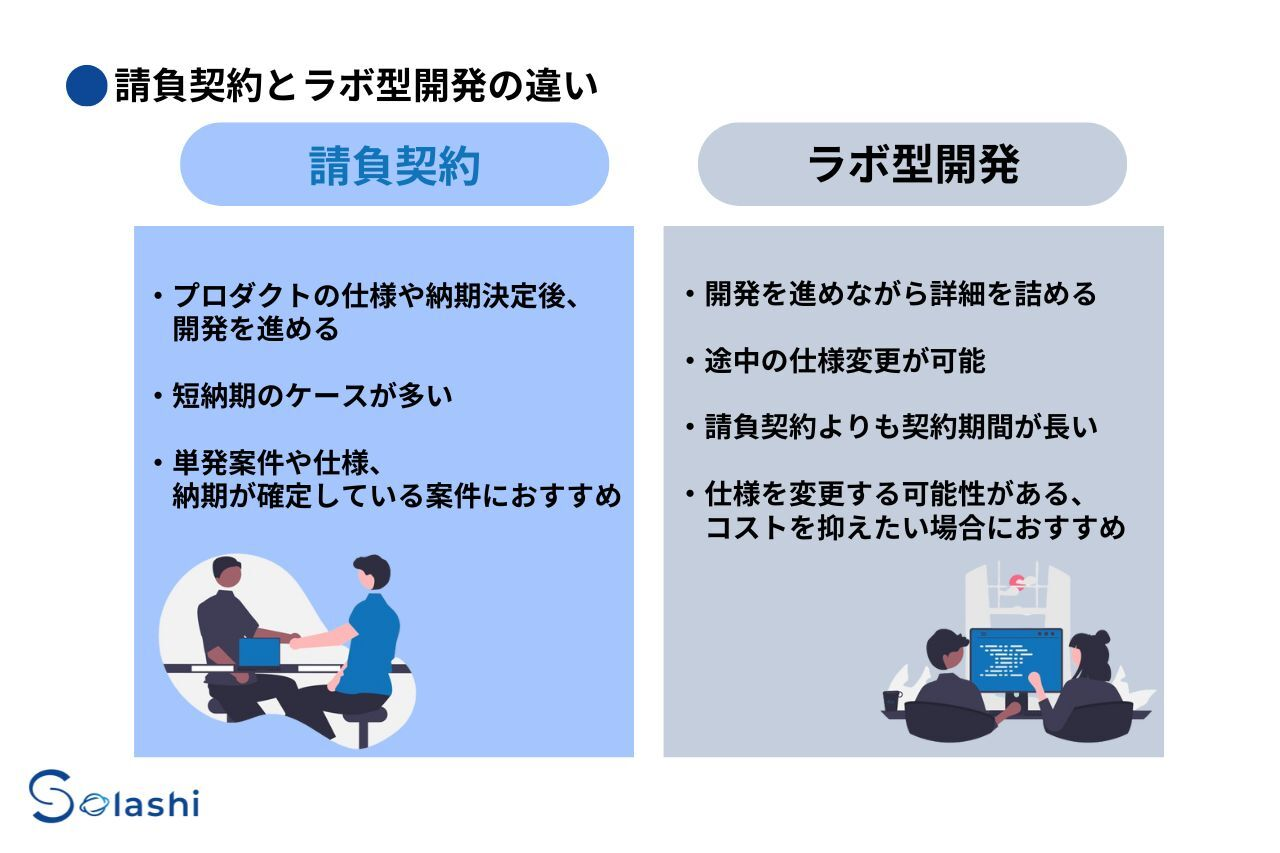 請負契約とラボ型開発の違い

請負契約

・プロダクトの仕様や納期決定後、開発を進める

・短納期のケースが多い

・単発案件や仕様、納期が確定している案件におすすめ

ラボ型開発

・開発を進めながら詳細を詰める

・途中の仕様変更が可能

・請負契約よりも契約期間が長い

・仕様を変更する可能性がある、コストを抑えたい場合におすすめ

Solashi